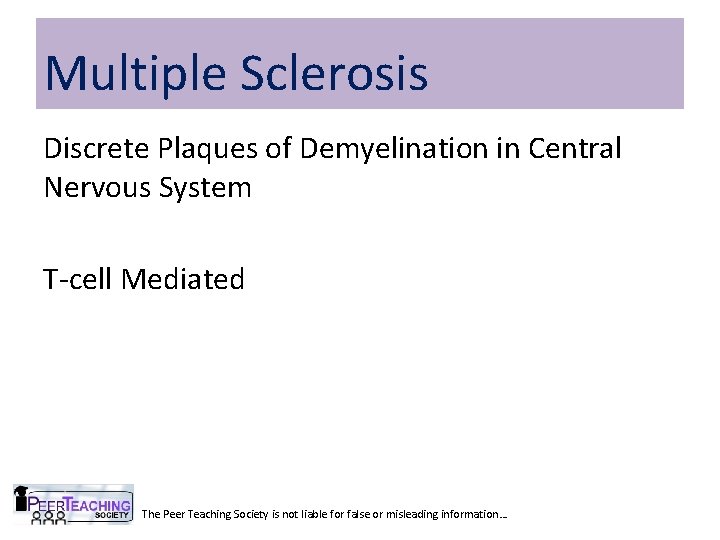 Multiple Sclerosis

Discrete Plaques of Demyelination in Central Nervous System

T-cell Mediated

PEER TEACHING SOCIETY

The Peer Teaching Society is not liable for false or misleading information…